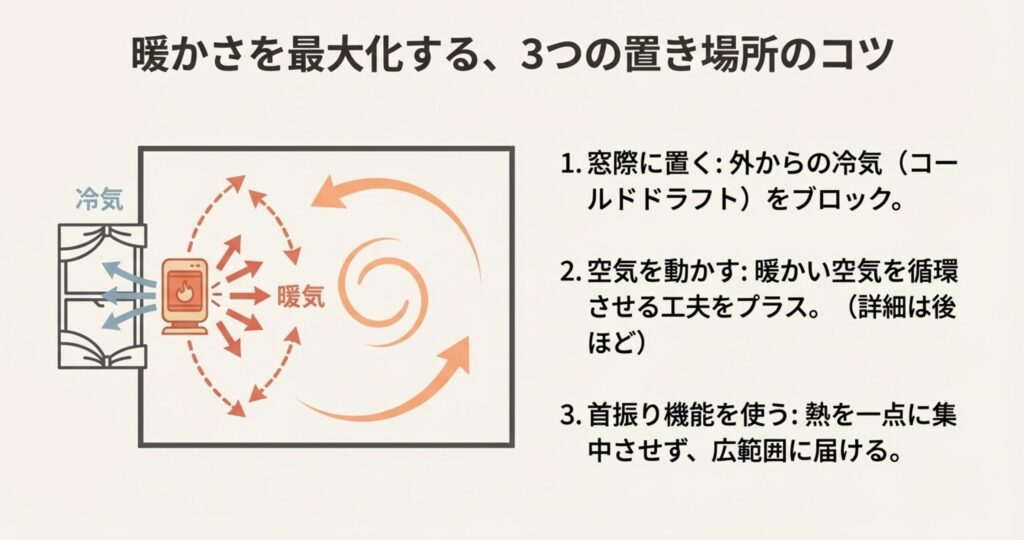 暖かさを最大化する、3つの置き場所のコツ

冷気

暖気

1. 窓際に置く: 外からの冷気（コールドドラフト）をブロック。

2. 空気を動かす: 暖かい空気を循環させる工夫をプラス。（詳細は後ほど）

3. 首振り機能を使う: 熱を一点に集中させず、広範囲に届ける。